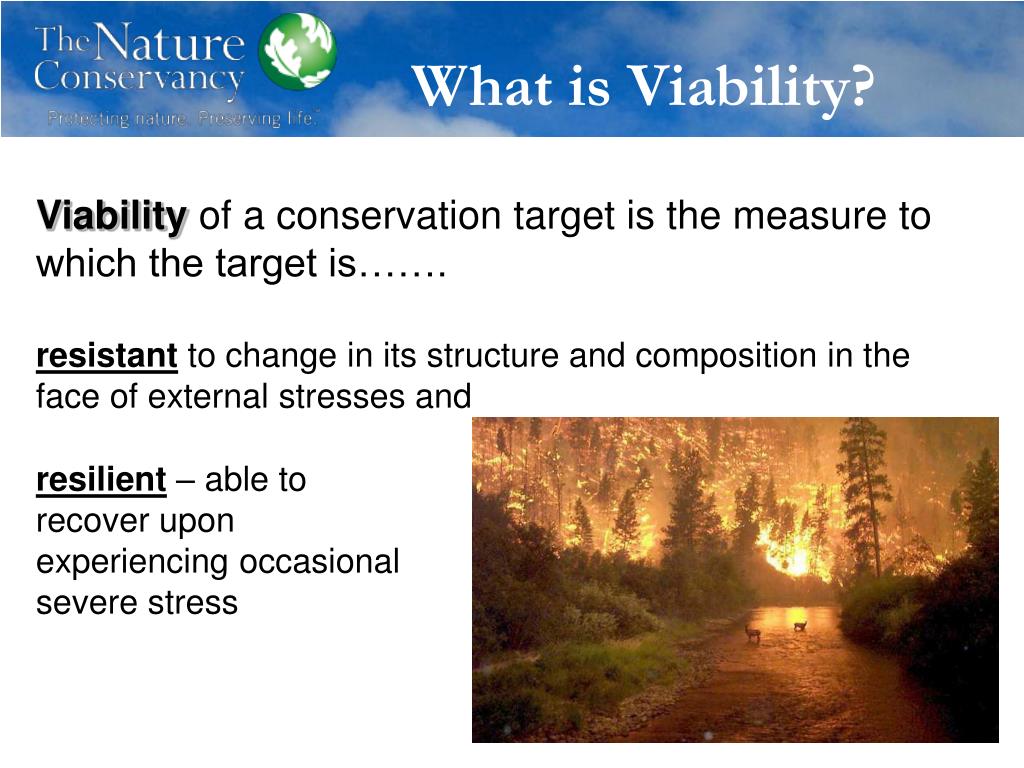 The Nature Conservancy
Protecting nature. Preserving life.™

What is Viability?

Viability of a conservation target is the measure to which the target is…….

resistant to change in its structure and composition in the face of external stresses and

resilient – able to recover upon experiencing occasional severe stress